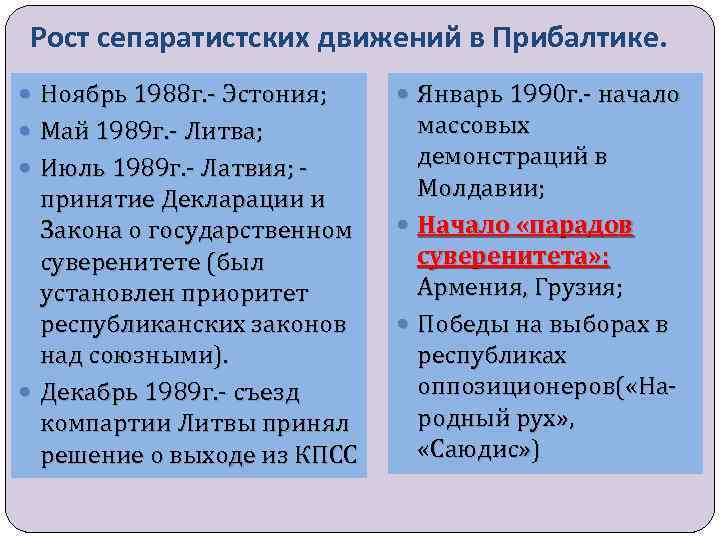 Рост сепаратистских движений в Прибалтике.

Ноябрь 1988г.- Эстония;

Май 1989г.- Литва;

Июль 1989г.- Латвия; - принятие Декларации и Закона о государственном суверенитете (был установлен приоритет республиканских законов над союзными).

Декабрь 1989г.- съезд компартии Литвы принял решение о выходе из КПСС

Январь 1990г.- начало массовых демонстраций в Молдавии;

Начало «парадов суверенитета»: Армения, Грузия;

Победы на выборах в республиках оппозиционеров(«Народный рух», «Саюдис»)